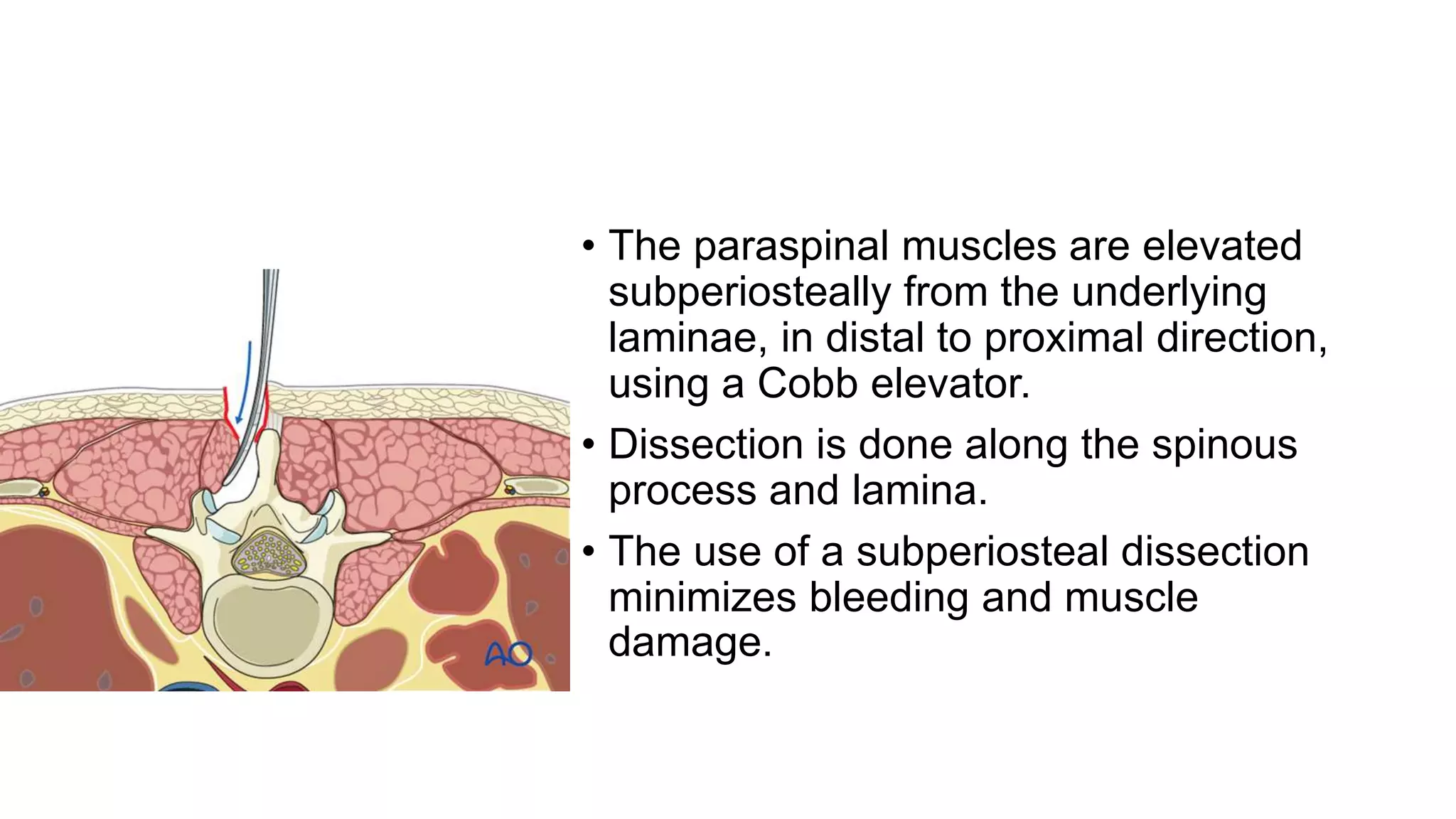 AO

• The paraspinal muscles are elevated subperiosteally from the underlying laminae, in distal to proximal direction, using a Cobb elevator.
• Dissection is done along the spinous process and lamina.
• The use of a subperiosteal dissection minimizes bleeding and muscle damage.